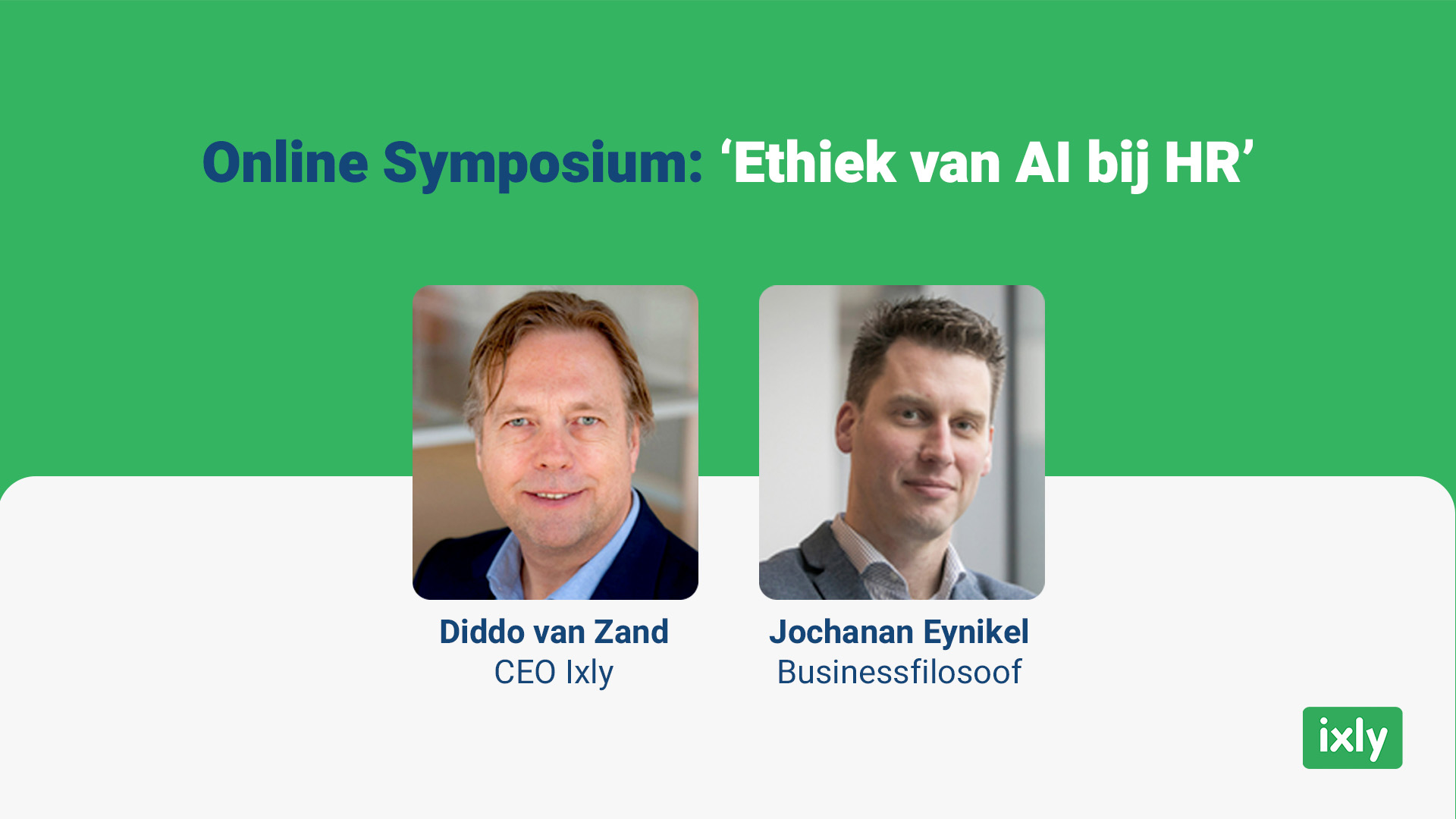 Online Symposium: ‘Ethiek van AI bij HR’

Diddo van Zand
CEO Ixly

Jochanan Eynikel
Businessfilosoof

ixly